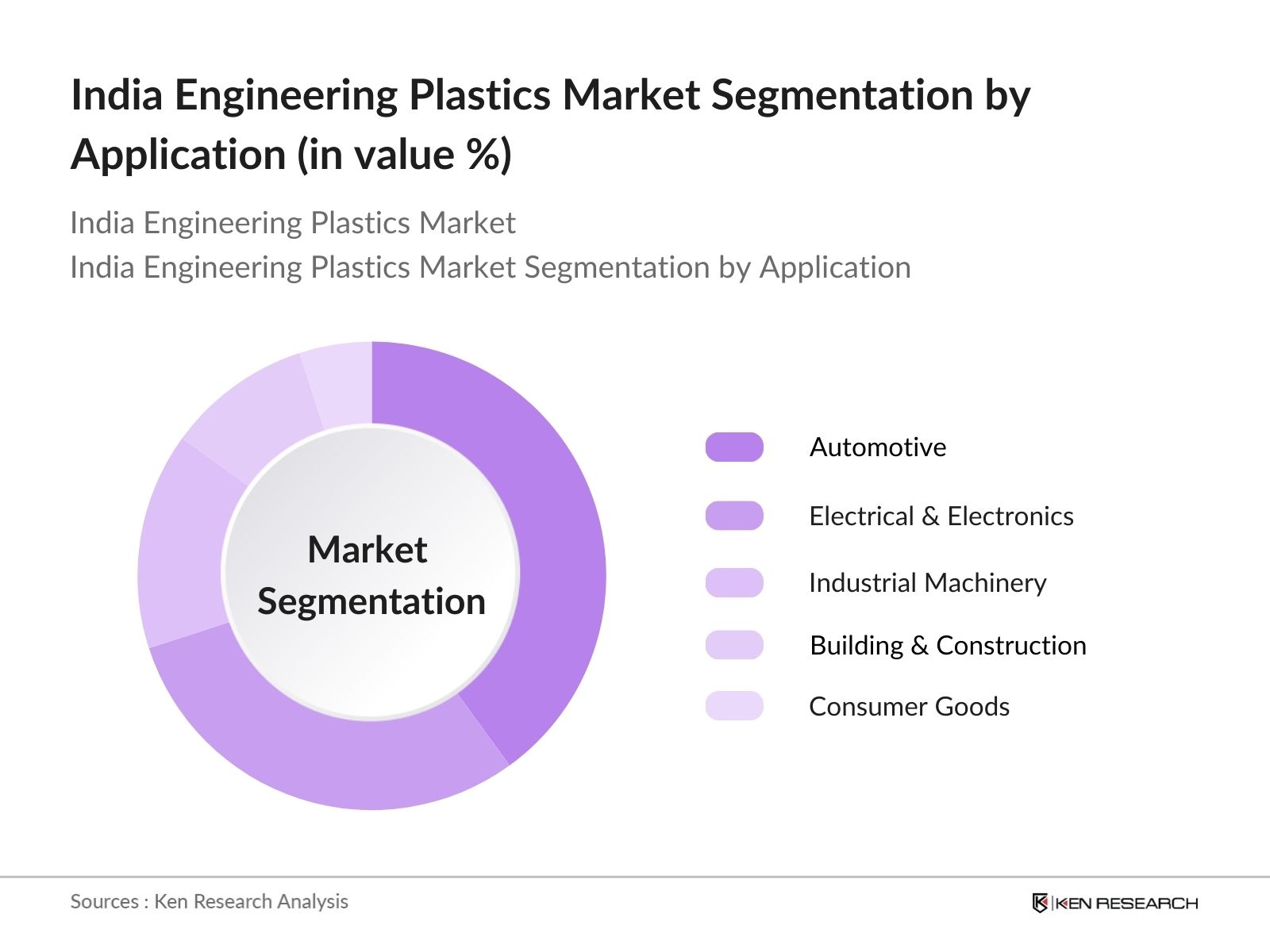 India Engineering Plastics Market Segmentation by Application (in value %)

India Engineering Plastics Market
India Engineering Plastics Market Segmentation by Application

Market Segmentation

Automotive
Electrical & Electronics
Industrial Machinery
Building & Construction
Consumer Goods

Sources : Ken Research Analysis

KEN RESEARCH